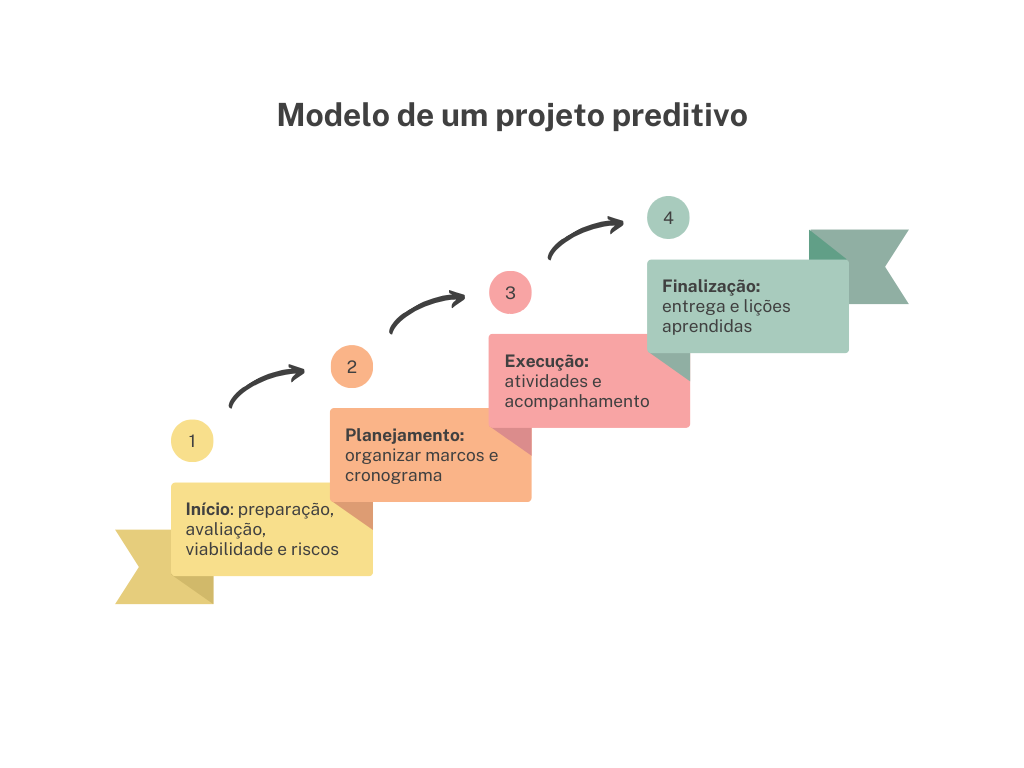 Modelo de um projeto preditivo

1

Início: preparação, avaliação, viabilidade e riscos

2

Planejamento: organizar marcos e cronograma

3

Execução: atividades e acompanhamento

4

Finalização: entrega e lições aprendidas